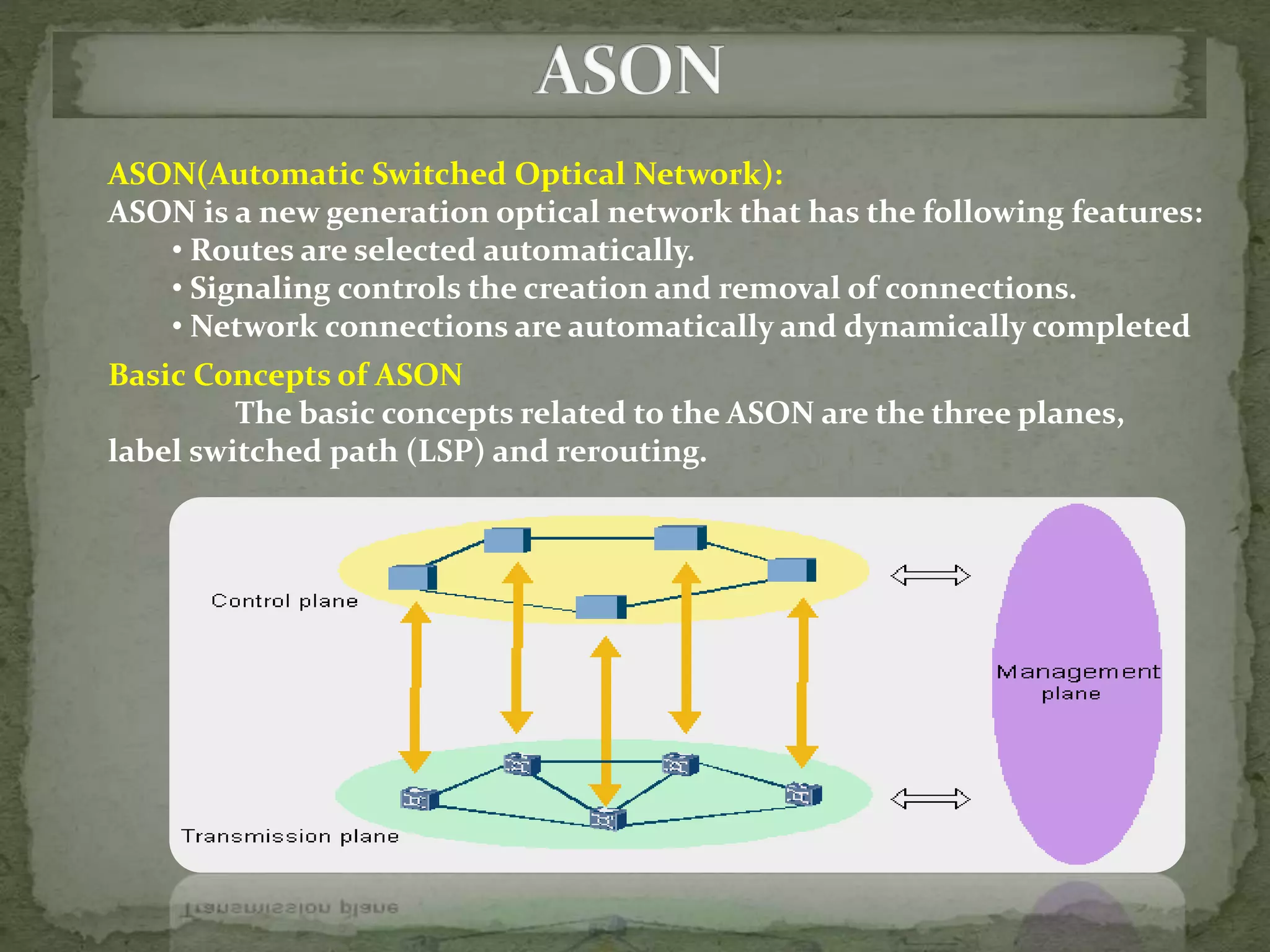 ASON

ASON(Automatic Switched Optical Network):
ASON is a new generation optical network that has the following features:
• Routes are selected automatically.
• Signaling controls the creation and removal of connections.
• Network connections are automatically and dynamically completed

Basic Concepts of ASON
The basic concepts related to the ASON are the three planes, label switched path (LSP) and rerouting.

Control plane

Management plane

Transmission plane